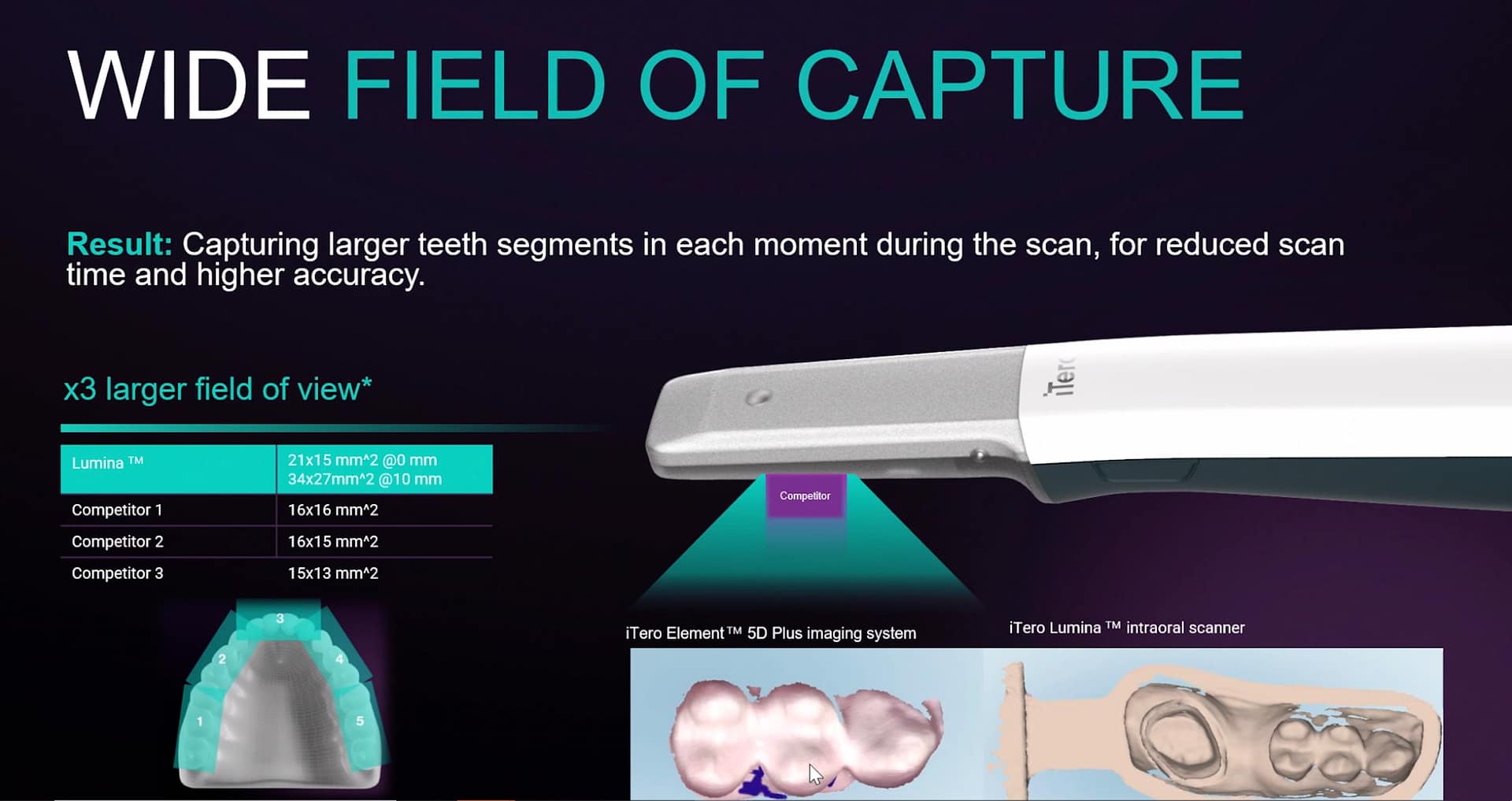 WIDE FIELD OF CAPTURE

Result: Capturing larger teeth segments in each moment during the scan, for reduced scan time and higher accuracy.

x3 larger field of view*

| Lumina ™ | 21x15 mm^2 @0 mm 34x27mm^2 @10 mm |
|---|---|
| Competitor 1 | 16x16 mm^2 |
| Competitor 2 | 16x15 mm^2 |
| Competitor 3 | 15x13 mm^2 |

3
2
4
1
5

iTero

Competitor

iTero Element™ 5D Plus imaging system

iTero Lumina ™ intraoral scanner